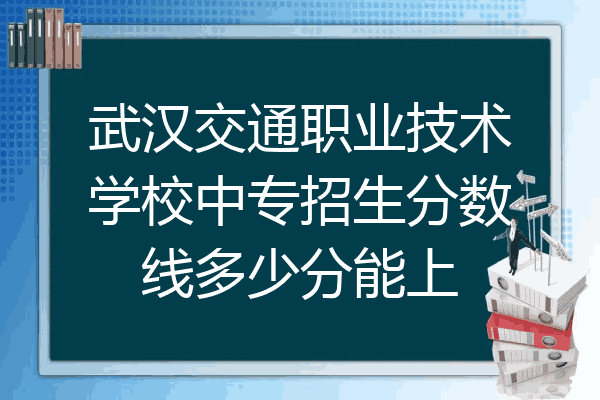 武汉交通职业技术学校中专招生分数线多少分能上